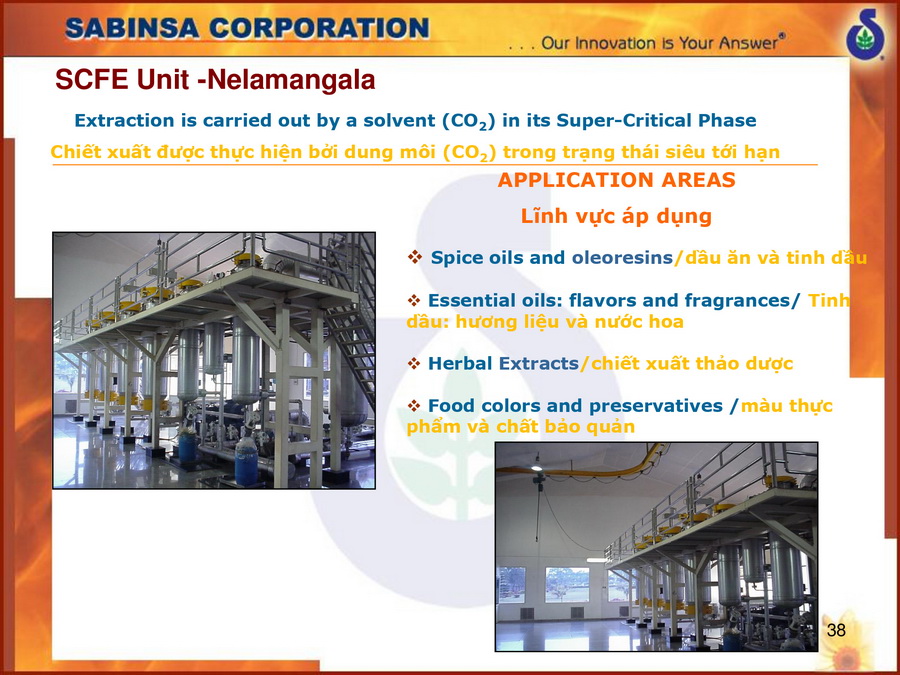 SABINSA CORPORATION

. . . Our Innovation is Your Answer®

SCFE Unit -Nelamangala

Extraction is carried out by a solvent ($CO_2$) in its Super-Critical Phase

Chiết xuất được thực hiện bởi dung môi ($CO_2$) trong trạng thái siêu tới hạn

APPLICATION AREAS

Lĩnh vực áp dụng

❖ Spice oils and oleoresins/dầu ăn và tinh dầu

❖ Essential oils: flavors and fragrances/ Tinh dầu: hương liệu và nước hoa

❖ Herbal Extracts/chiết xuất thảo dược

❖ Food colors and preservatives /màu thực phẩm và chất bảo quản

38